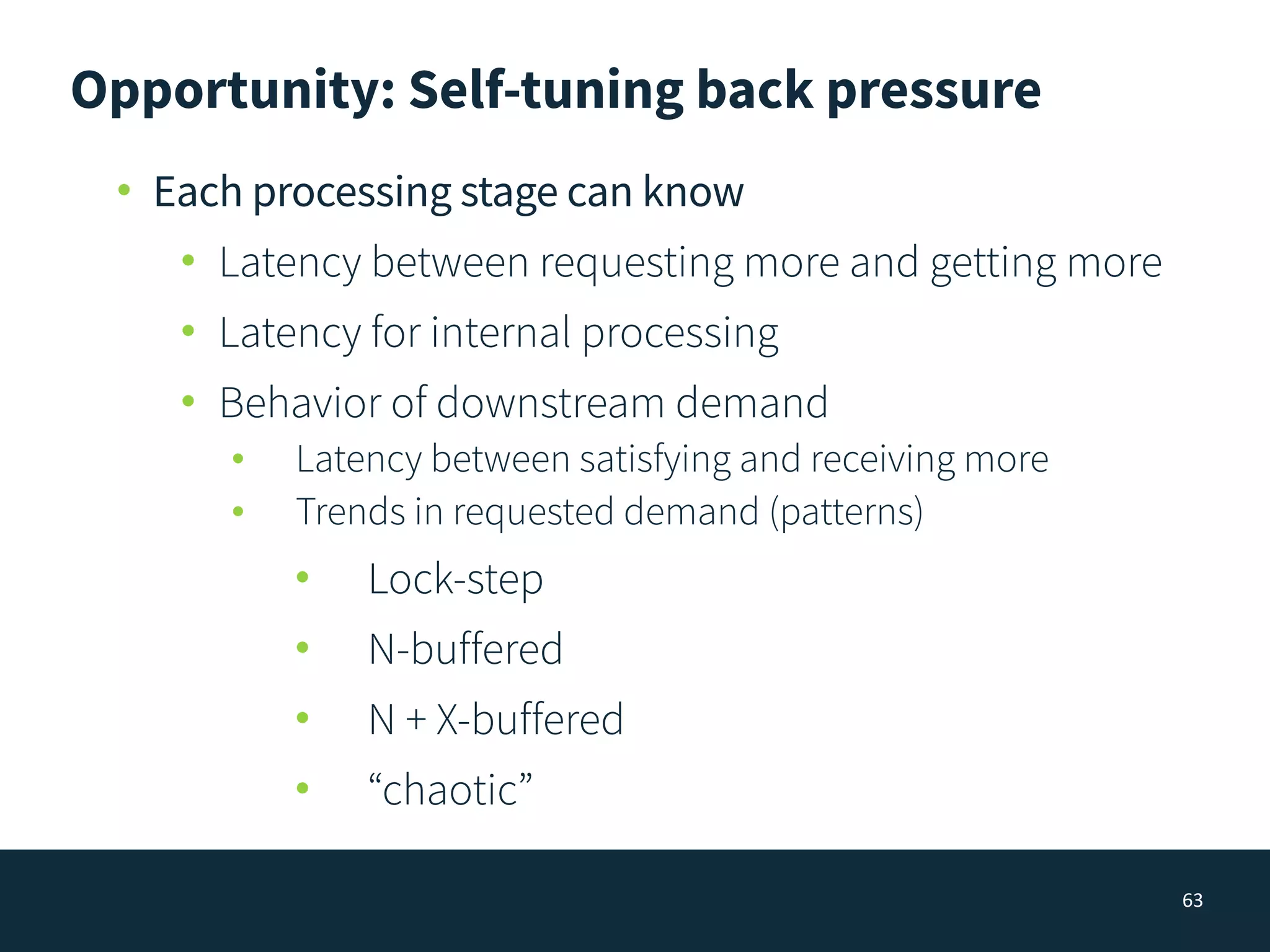 Opportunity: Self-tuning back pressure

• Each processing stage can know
  • Latency between requesting more and getting more
  • Latency for internal processing
  • Behavior of downstream demand
    • Latency between satisfying and receiving more
    • Trends in requested demand (patterns)
      • Lock-step
      • N-buffered
      • N + X-buffered
      • “chaotic”

63